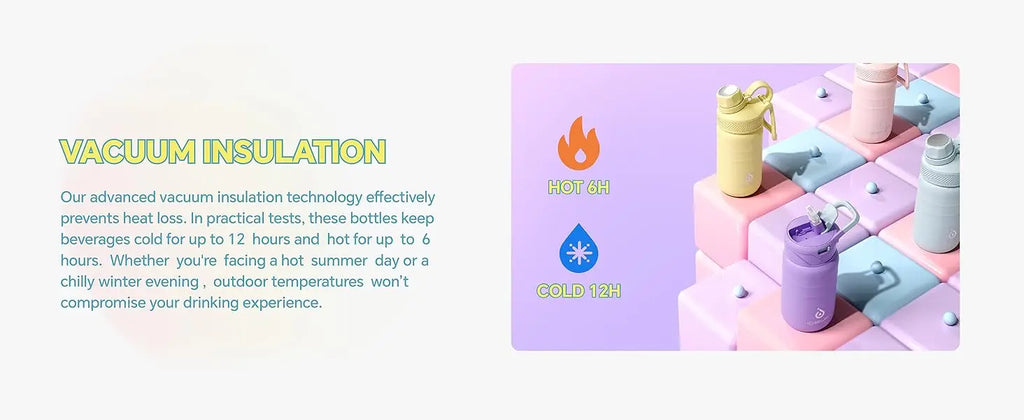 VACUUM INSULATION

Our advanced vacuum insulation technology effectively prevents heat loss. In practical tests, these bottles keep beverages cold for up to 12 hours and hot for up to 6 hours. Whether you're facing a hot summer day or a chilly winter evening , outdoor temperatures won't compromise your drinking experience.

HOT 6H

COLD 12H